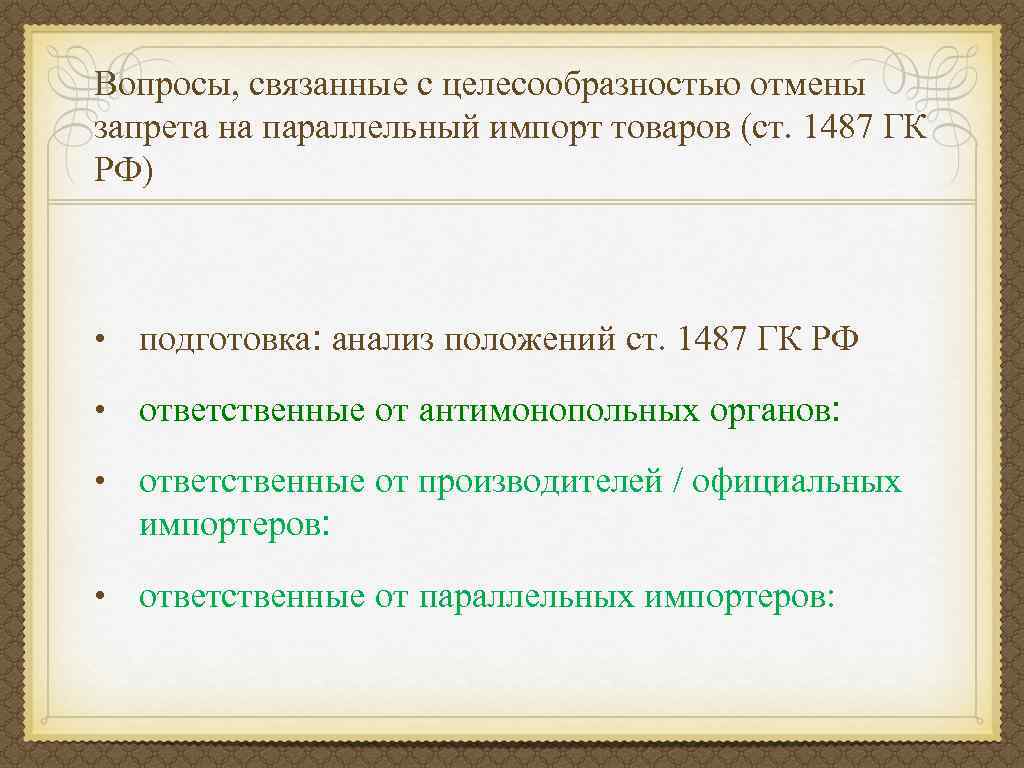 Вопросы, связанные с целесообразностью отмены запрета на параллельный импорт товаров (ст. 1487 ГК РФ)

• подготовка: анализ положений ст. 1487 ГК РФ

• ответственные от антимонопольных органов:

• ответственные от производителей / официальных импортеров:

• ответственные от параллельных импортеров: